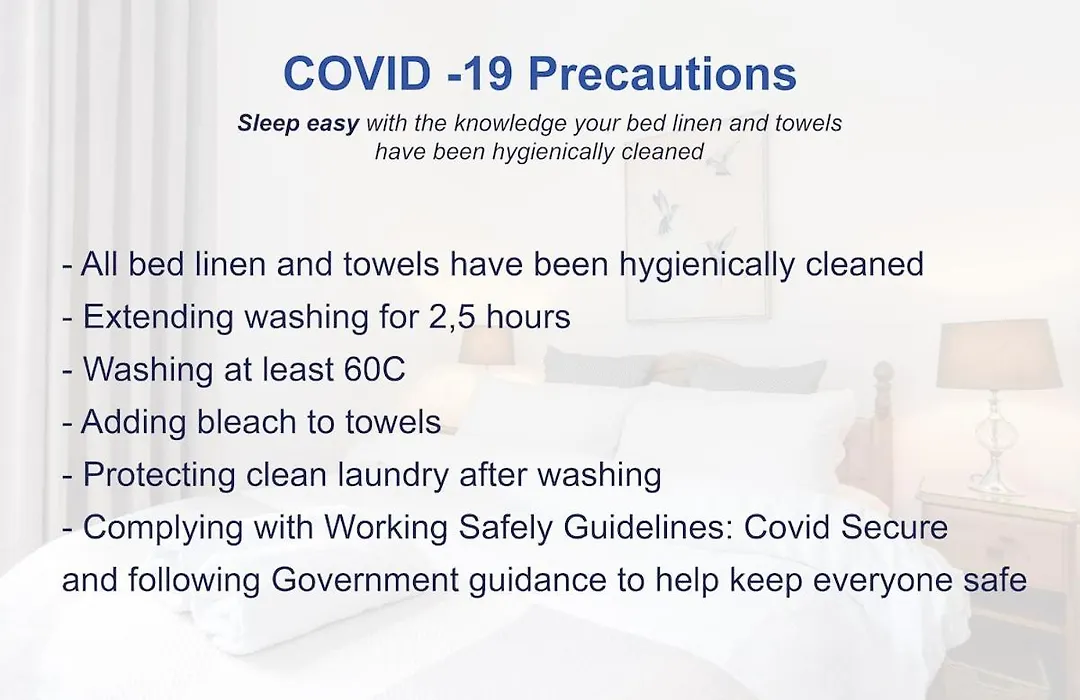 COVID -19 Precautions

Sleep easy with the knowledge your bed linen and towels have been hygienically cleaned

- All bed linen and towels have been hygienically cleaned
- Extending washing for 2,5 hours
- Washing at least 60C
- Adding bleach to towels
- Protecting clean laundry after washing
- Complying with Working Safely Guidelines: Covid Secure and following Government guidance to help keep everyone safe